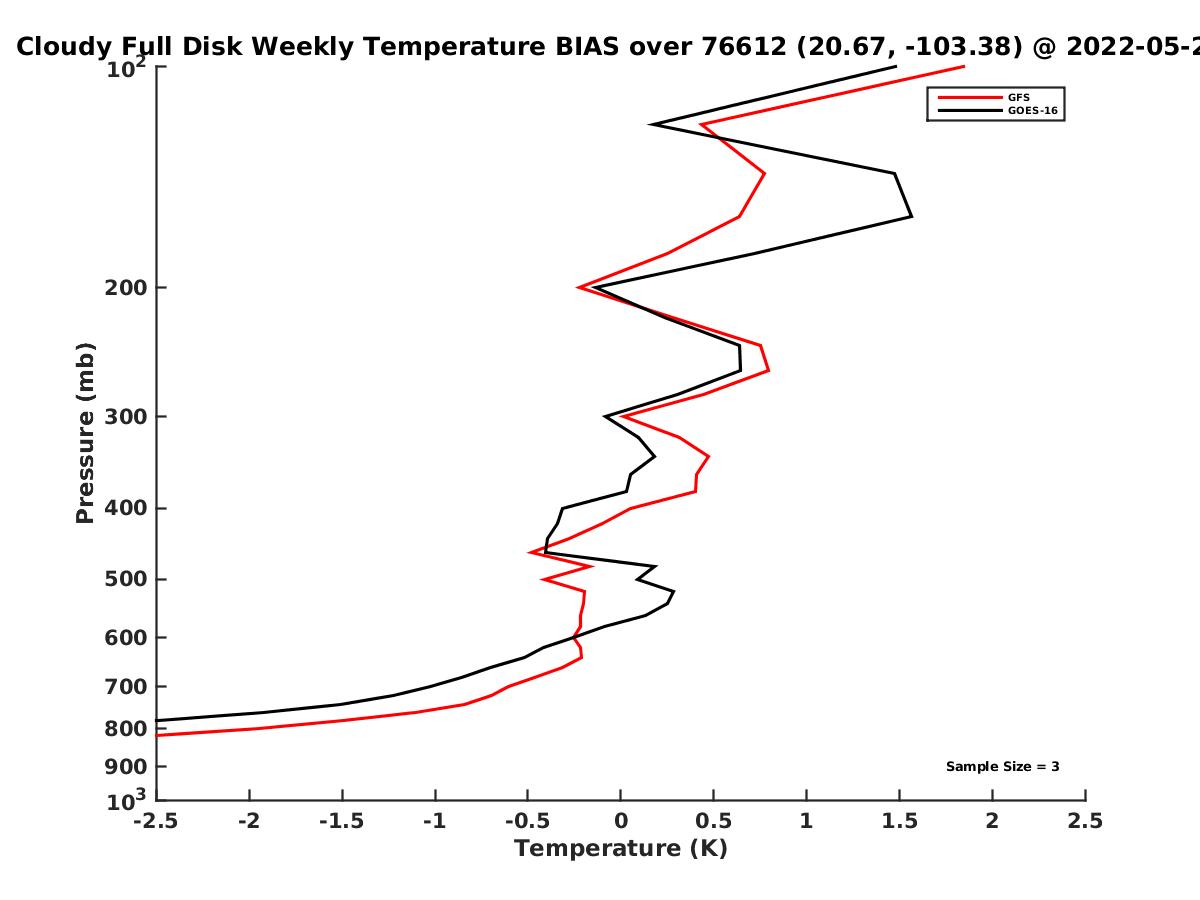 Cloudy Full Disk Weekly Temperature BIAS over 76612 (20.67, -103.38) @ 2022-05-2

GFS
GOES-16

Pressure (mb)

$10^2$
200
300
400
500
600
700
800
900
$10^3$

Sample Size = 3

-2.5
-2
-1.5
-1
-0.5
0
0.5
1
1.5
2
2.5

Temperature (K)